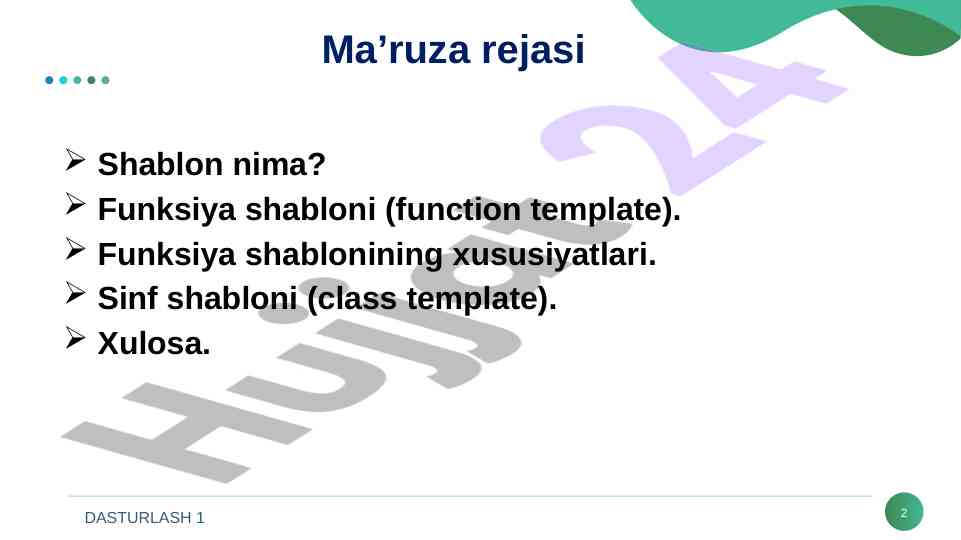 Ma’ruza rejasi

➢ Shablon nima?
➢ Funksiya shabloni (function template).
➢ Funksiya shablonining xususiyatlari.
➢ Sinf shabloni (class template).
➢ Xulosa.

Hujjat 24

DASTURLASH 1

2